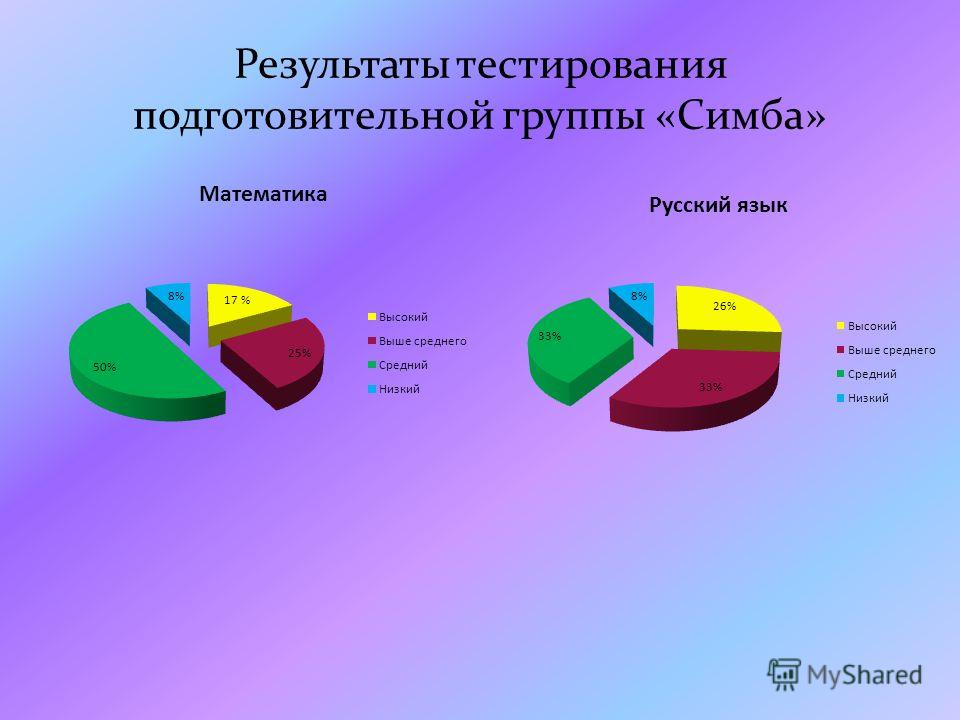 Результаты тестирования подготовительной группы «Симба»

Математика

8%
17 %
25%
50%

Высокий
Выше среднего
Средний
Низкий

Русский язык

8%
26%
33%
33%

Высокий
Выше среднего
Средний
Низкий

MyShared